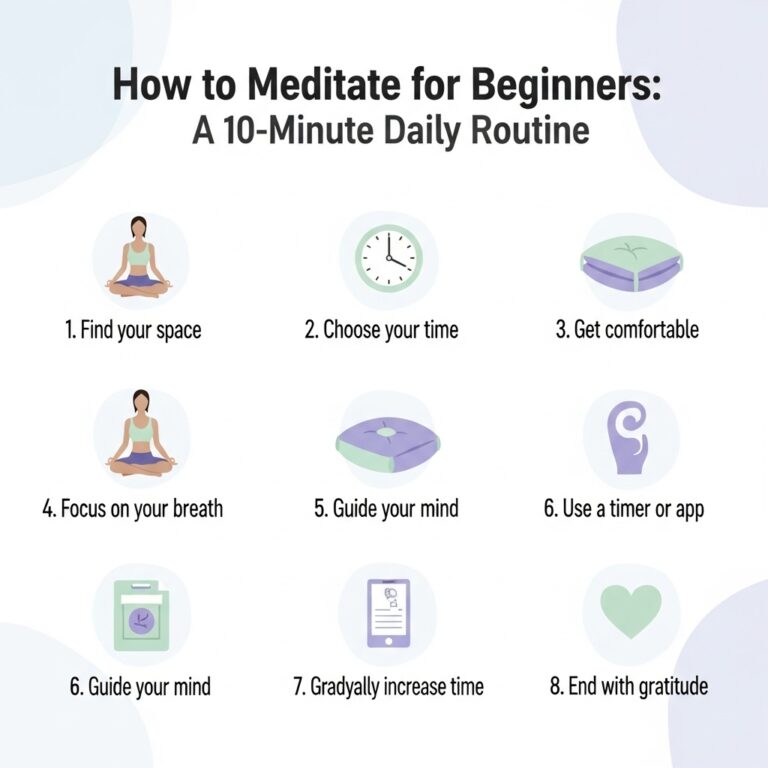 How to Meditate for Beginners:
A 10-Minute Daily Routine

1. Find your space

2. Choose your time

3. Get comfortable

4. Focus on your breath

5. Guide your mind

6. Use a timer or app

6. Guide your mind

7. Gradyally increase time

8. End with gratitude